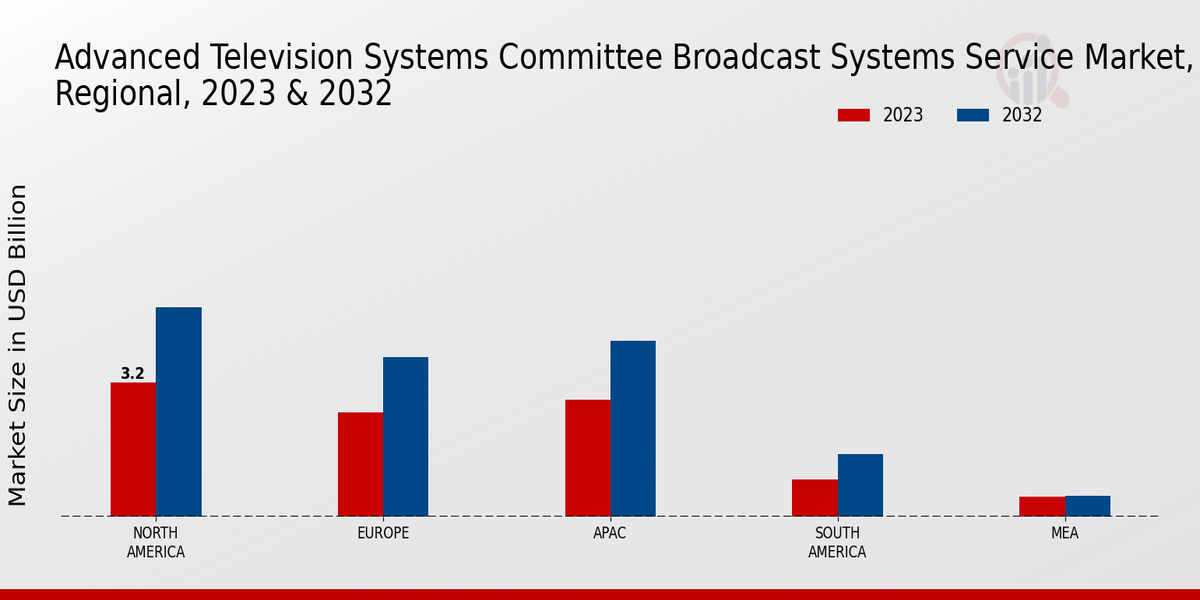 Advanced Television Systems Committee Broadcast Systems Service Market, Regional, 2023 & 2032

2023
2032

Market Size in USD Billion

3.2

NORTH AMERICA
EUROPE
APAC
SOUTH AMERICA
MEA